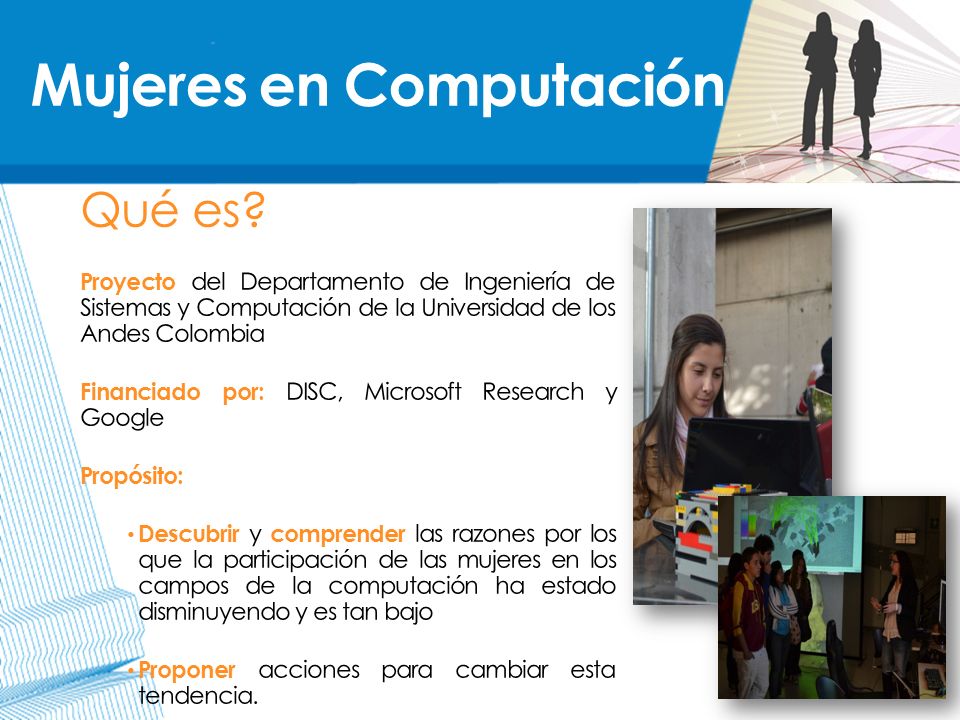 Mujeres en Computación

Qué es?

Proyecto del Departamento de Ingeniería de Sistemas y Computación de la Universidad de los Andes Colombia

Financiado por: DISC, Microsoft Research y Google

Propósito:

• Descubrir y comprender las razones por los que la participación de las mujeres en los campos de la computación ha estado disminuyendo y es tan bajo

• Proponer acciones para cambiar esta tendencia.